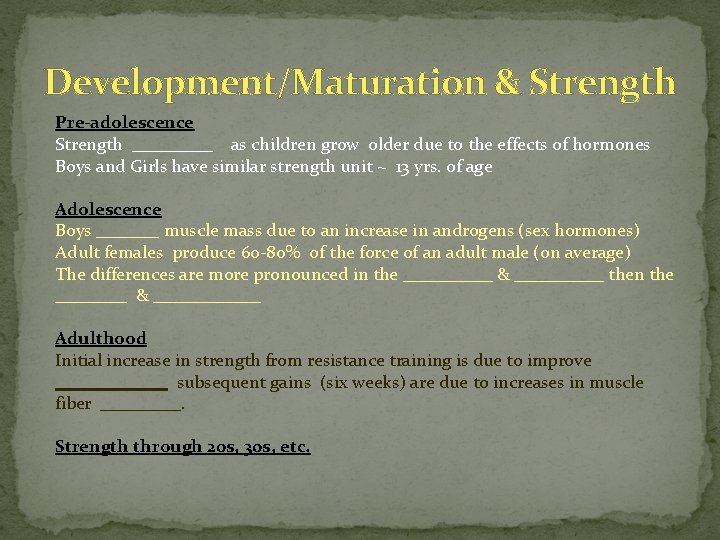 Development/Maturation & Strength

Pre-adolescence
Strength _________ as children grow older due to the effects of hormones
Boys and Girls have similar strength unit ~ 13 yrs. of age

Adolescence
Boys _______ muscle mass due to an increase in androgens (sex hormones)
Adult females produce 60-80% of the force of an adult male (on average)
The differences are more pronounced in the __________ & __________ then the ________ & ____________

Adulthood
Initial increase in strength from resistance training is due to improve ____________ subsequent gains (six weeks) are due to increases in muscle fiber _________.

Strength through 20s, 30s, etc.